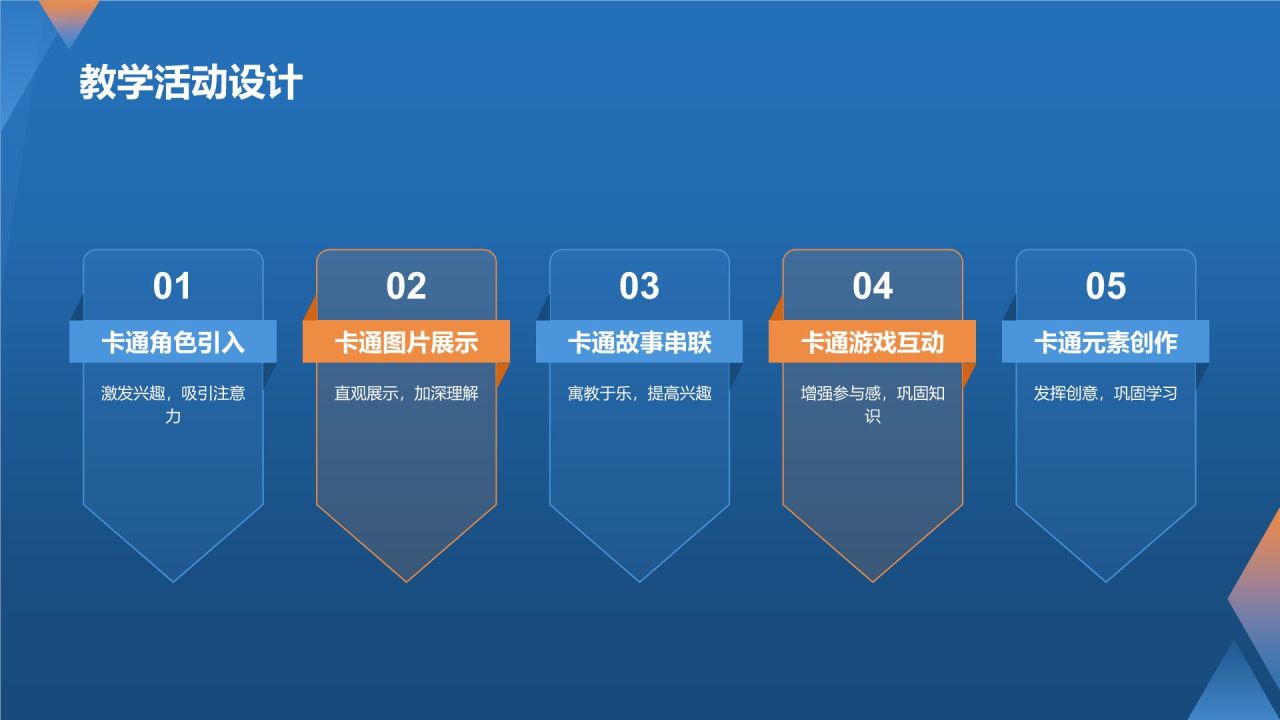 教学活动设计

01

卡通角色引入

激发兴趣，吸引注意力

02

卡通图片展示

直观展示，加深理解

03

卡通故事串联

寓教于乐，提高兴趣

04

卡通游戏互动

增强参与感，巩固知识

05

卡通元素创作

发挥创意，巩固学习